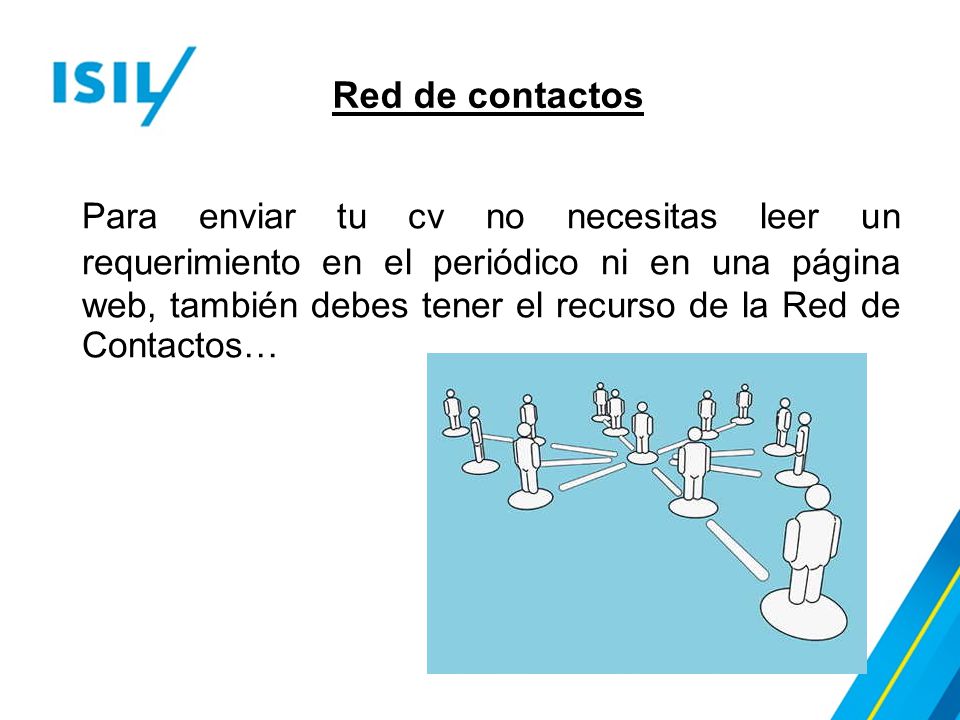 ISIL

Red de contactos

Para enviar tu cv no necesitas leer un requerimiento en el periódico ni en una página web, también debes tener el recurso de la Red de Contactos…